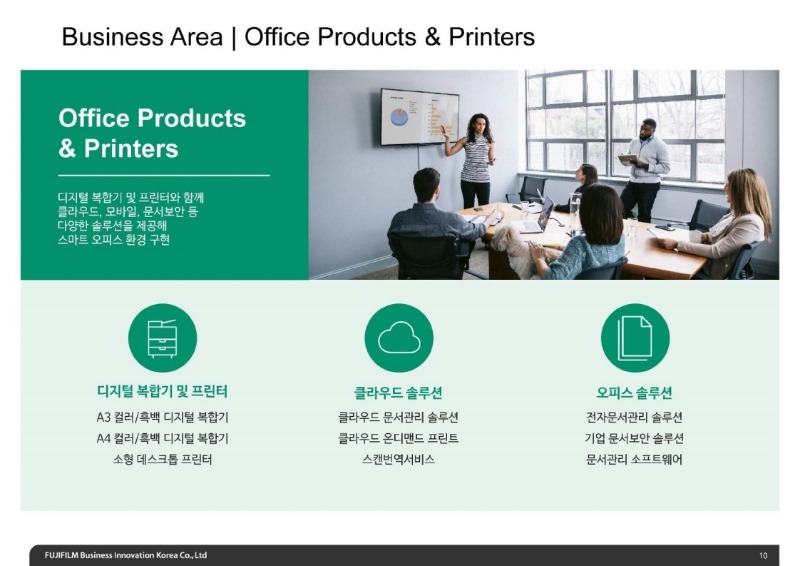 Business Area | Office Products & Printers

Office Products & Printers

디지털 복합기 및 프린터와 함께 클라우드, 모바일, 문서보안 등 다양한 솔루션을 제공해 스마트 오피스 환경 구현

디지털 복합기 및 프린터

A3 컬러/흑백 디지털 복합기
A4 컬러/흑백 디지털 복합기
소형 데스크톱 프린터

클라우드 솔루션

클라우드 문서관리 솔루션
클라우드 온디맨드 프린트
스캔번역서비스

오피스 솔루션

전자문서관리 솔루션
기업 문서보안 솔루션
문서관리 소프트웨어

FUJIFILM Business Innovation Korea Co., Ltd

10